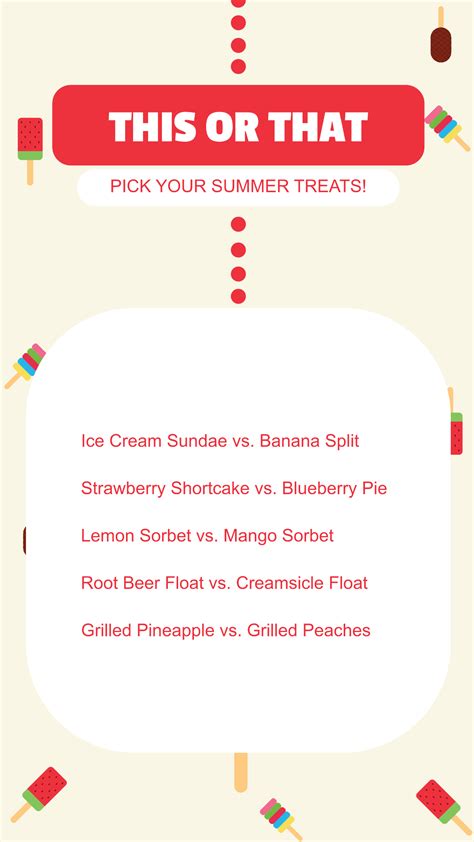 THIS OR THAT

PICK YOUR SUMMER TREATS!

Ice Cream Sundae vs. Banana Split

Strawberry Shortcake vs. Blueberry Pie

Lemon Sorbet vs. Mango Sorbet

Root Beer Float vs. Creamsicle Float

Grilled Pineapple vs. Grilled Peaches